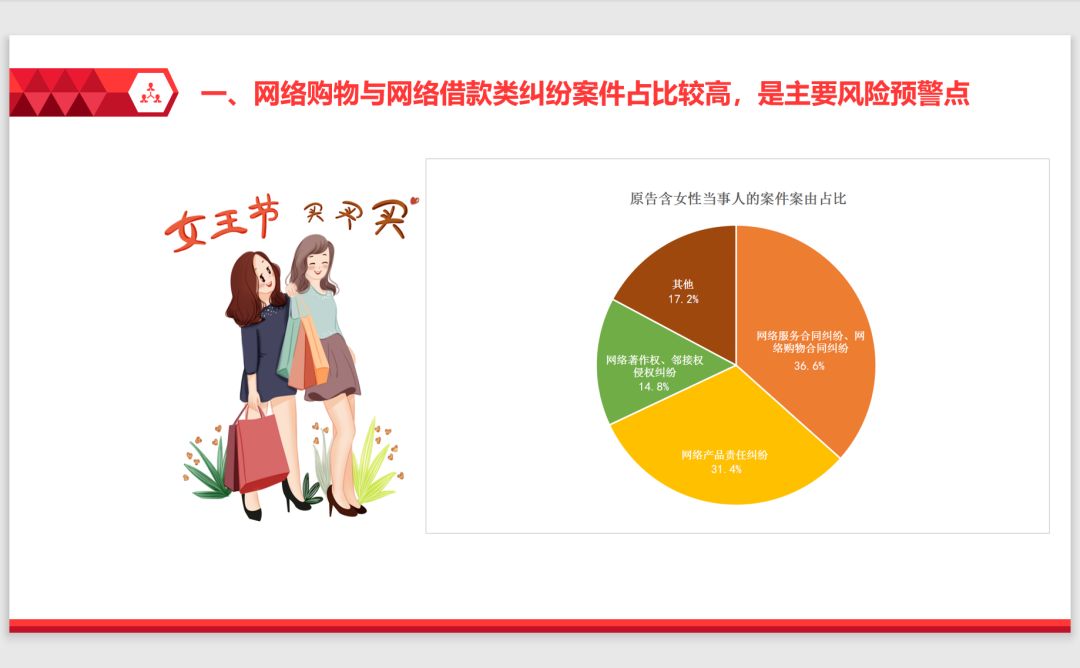 一、网络购物与网络借款类纠纷案件占比较高，是主要风险预警点

女王节 买买买

原告含女性当事人的案件案由占比

其他
17.2%

网络服务合同纠纷、网络购物合同纠纷
36.6%

网络著作权、邻接权侵权纠纷
14.8%

网络产品责任纠纷
31.4%